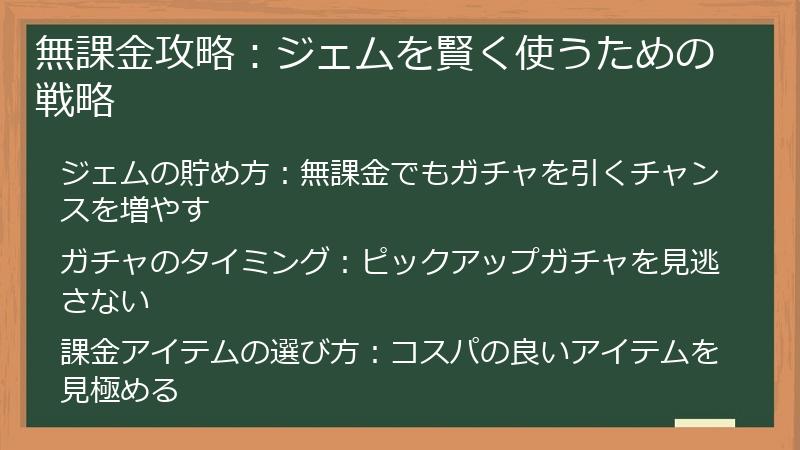 無課金攻略：ジェムを賢く使うための戦略

ジェムの貯め方：無課金でもガチャを引くチャンスを増やす

ガチャのタイミング：ピックアップガチャを見逃さない

課金アイテムの選び方：コスパの良いアイテムを見極める